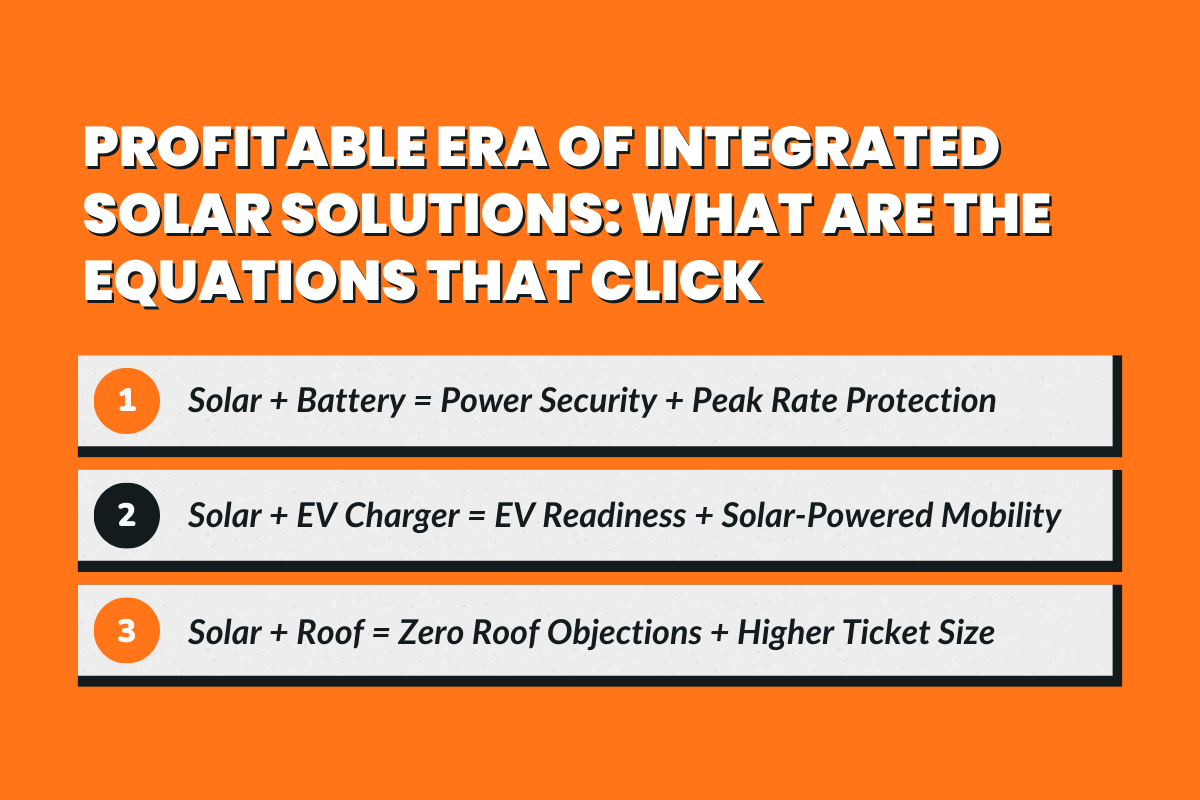 PROFITABLE ERA OF INTEGRATED SOLAR SOLUTIONS: WHAT ARE THE EQUATIONS THAT CLICK

1 Solar + Battery = Power Security + Peak Rate Protection

2 Solar + EV Charger = EV Readiness + Solar-Powered Mobility

3 Solar + Roof = Zero Roof Objections + Higher Ticket Size